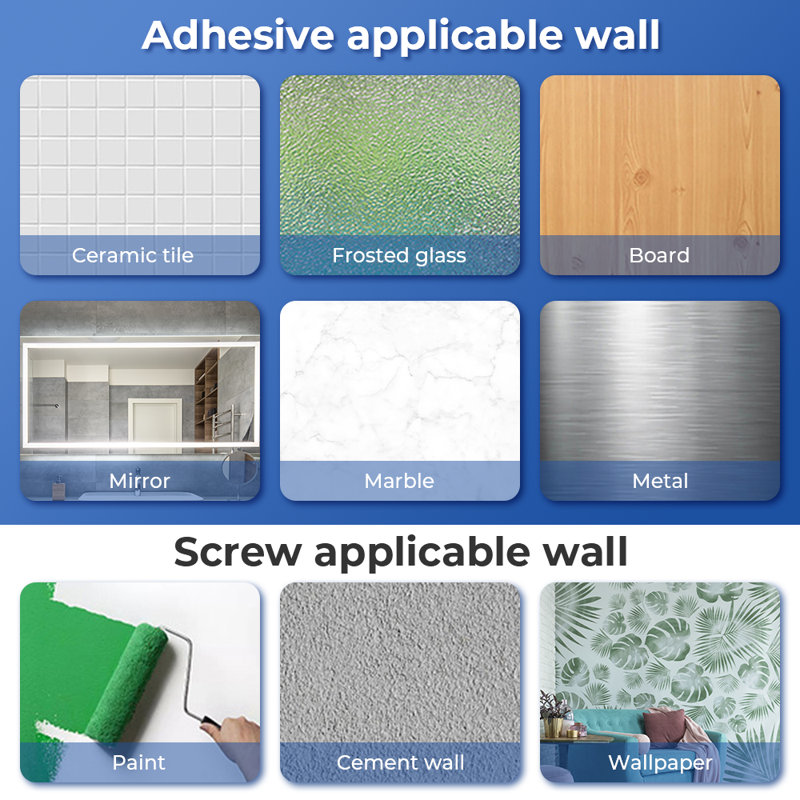 Adhesive applicable wall

Ceramic tile

Frosted glass

Board

Mirror

Marble

Metal

Screw applicable wall

Paint

Cement wall

Wallpaper